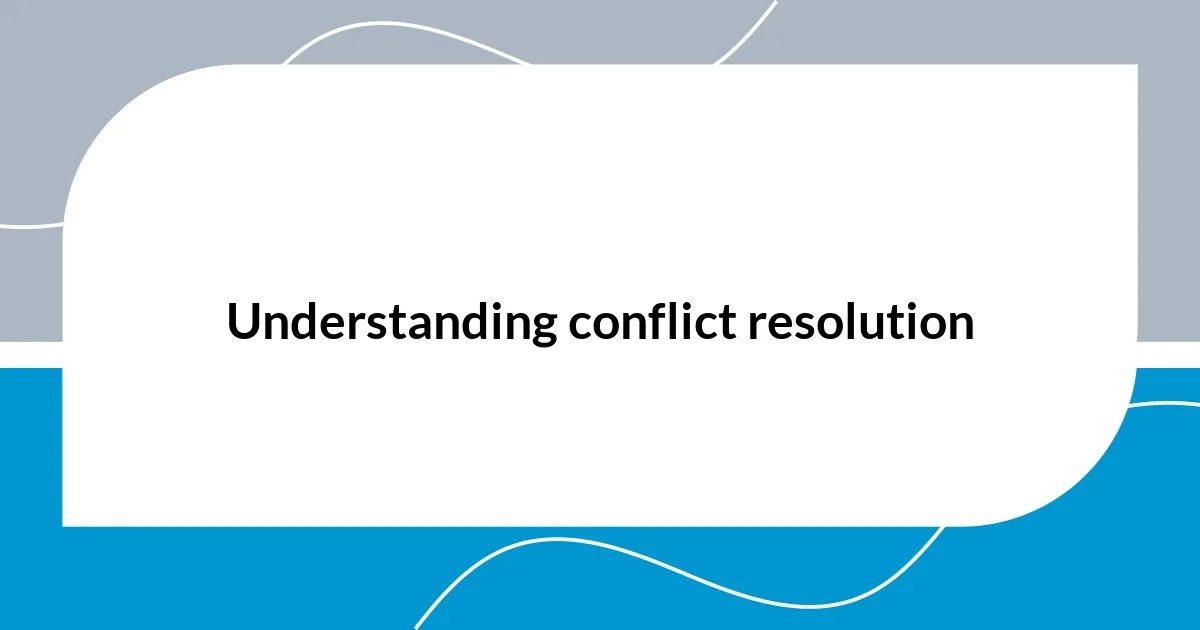 Understanding conflict resolution